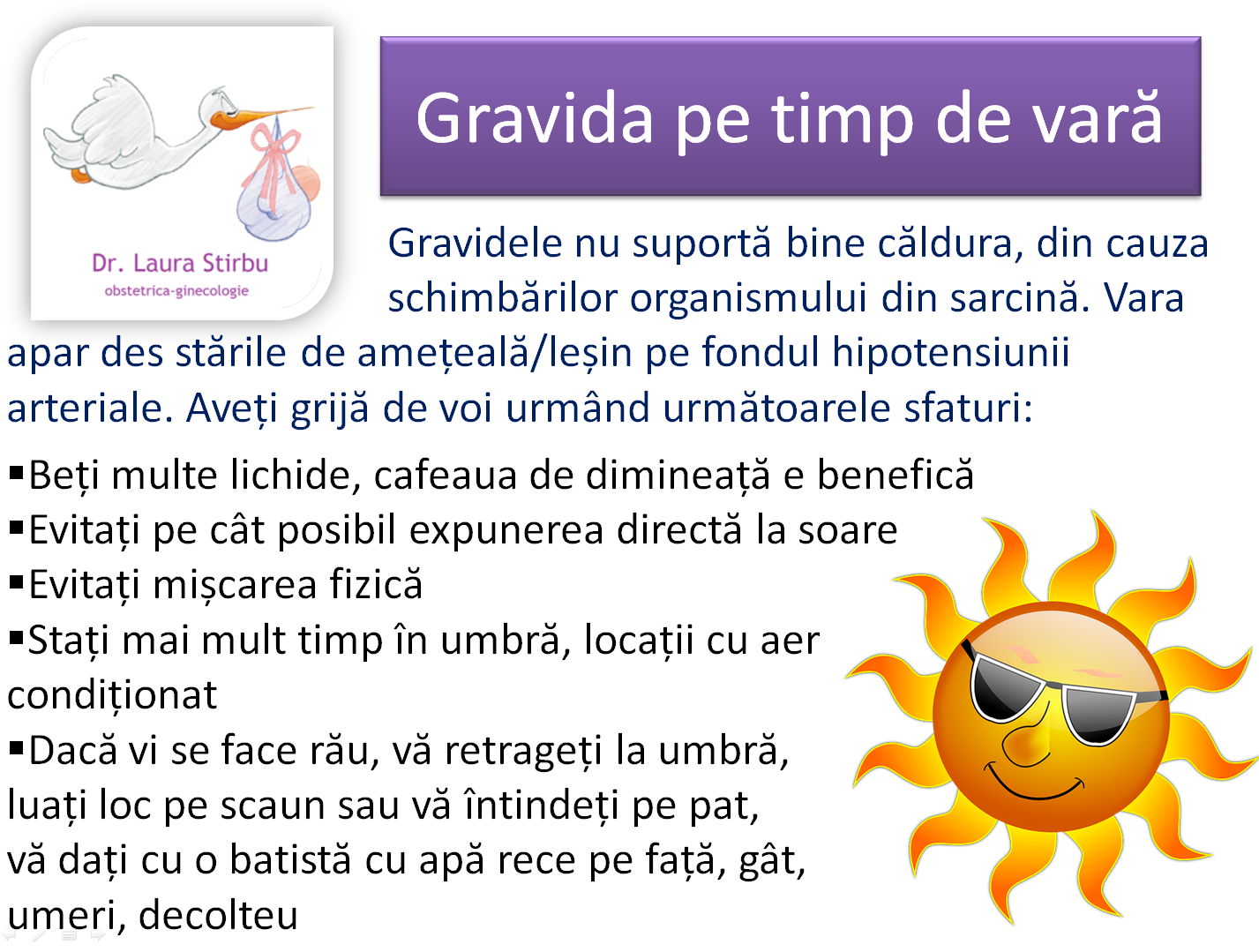 Dr. Laura Stirbu
obstetrica-ginecologie

Gravida pe timp de vară

Gravidele nu suportă bine căldura, din cauza schimbărilor organismului din sarcină. Vara apar des stările de amețeală/leșin pe fondul hipotensiunii arteriale. Aveți grijă de voi urmând următoarele sfaturi:

▪Beți multe lichide, cafeaua de dimineață e benefică
▪Evitați pe cât posibil expunerea directă la soare
▪Evitați mișcarea fizică
▪Stați mai mult timp în umbră, locații cu aer condiționat
▪Dacă vi se face rău, vă retrageți la umbră, luați loc pe scaun sau vă întindeți pe pat, vă dați cu o batistă cu apă rece pe față, gât, umeri, decolteu